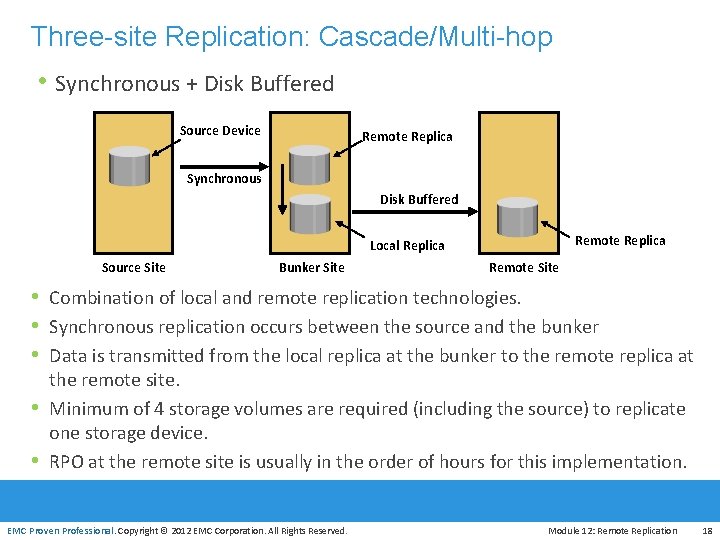 Three-site Replication: Cascade/Multi-hop

• Synchronous + Disk Buffered

Source Device
Synchronous
Remote Replica
Disk Buffered
Local Replica
Remote Replica
Source Site
Bunker Site
Remote Site

• Combination of local and remote replication technologies.
• Synchronous replication occurs between the source and the bunker
• Data is transmitted from the local replica at the bunker to the remote replica at the remote site.
• Minimum of 4 storage volumes are required (including the source) to replicate one storage device.
• RPO at the remote site is usually in the order of hours for this implementation.

EMC Proven Professional. Copyright © 2012 EMC Corporation. All Rights Reserved.
Module 12: Remote Replication
18